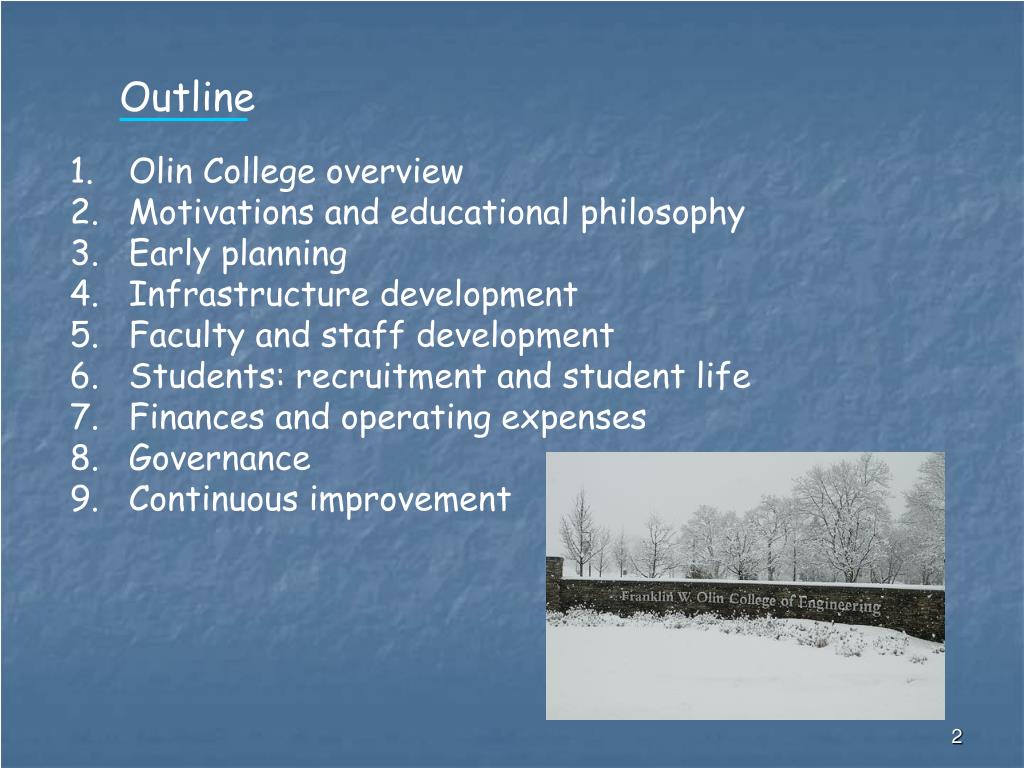 Outline

1. Olin College overview
2. Motivations and educational philosophy
3. Early planning
4. Infrastructure development
5. Faculty and staff development
6. Students: recruitment and student life
7. Finances and operating expenses
8. Governance
9. Continuous improvement

Franklin W. Olin College of Engineering

2